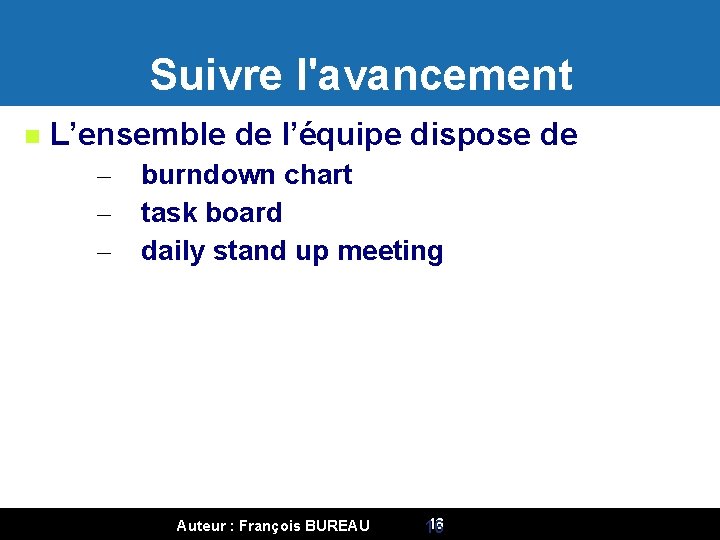 Suivre l'avancement

L’ensemble de l’équipe dispose de
– burndown chart
– task board
– daily stand up meeting

Auteur : François BUREAU 16